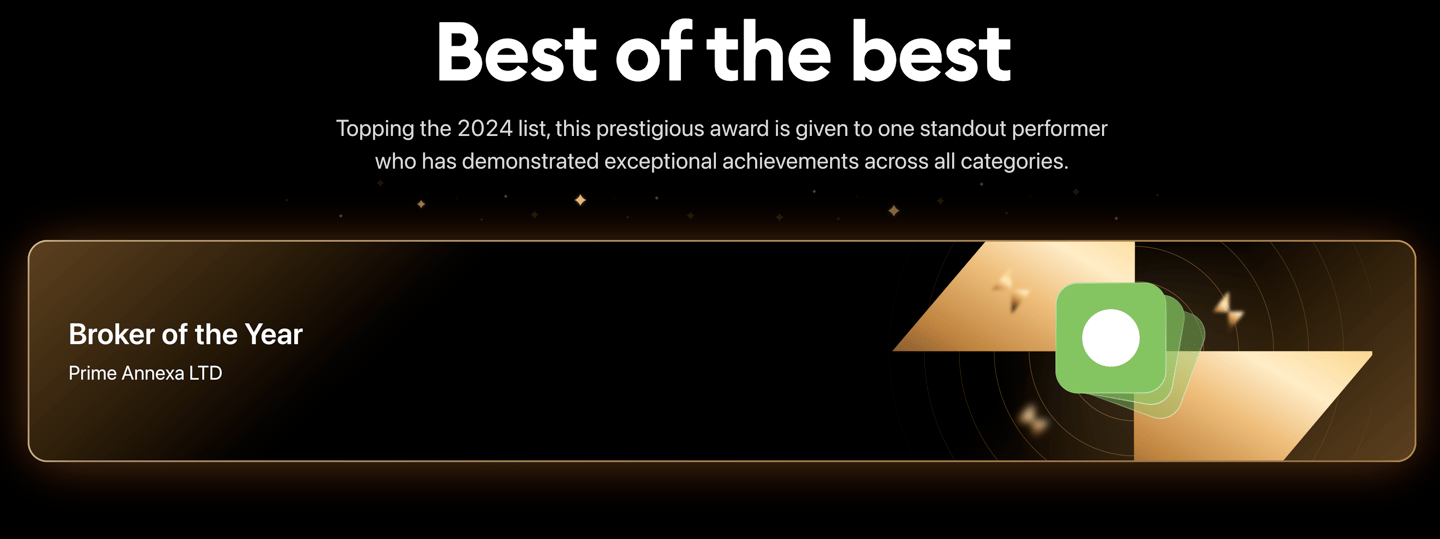 Best of the best

Topping the 2024 list, this prestigious award is given to one standout performer who has demonstrated exceptional achievements across all categories.

Broker of the Year
Prime Annexa LTD